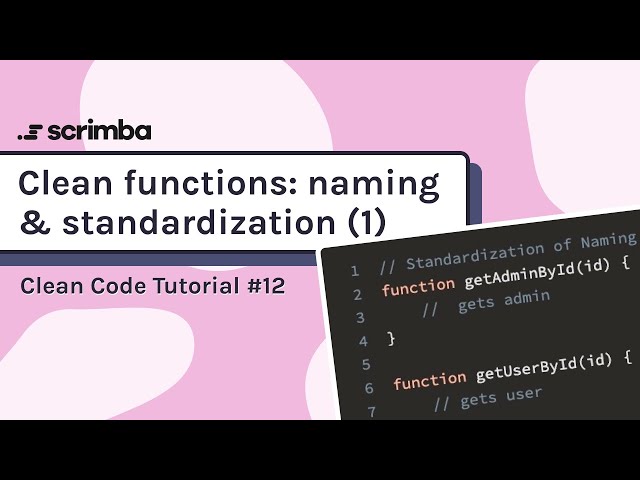 scrimba

Clean functions: naming & standardization (1)

Clean Code Tutorial #12

1 // Standardization of Naming
2 function getAdminById(id) {
3 // gets admin
4 }
5
6 function getUserById(id) {
7 // gets user